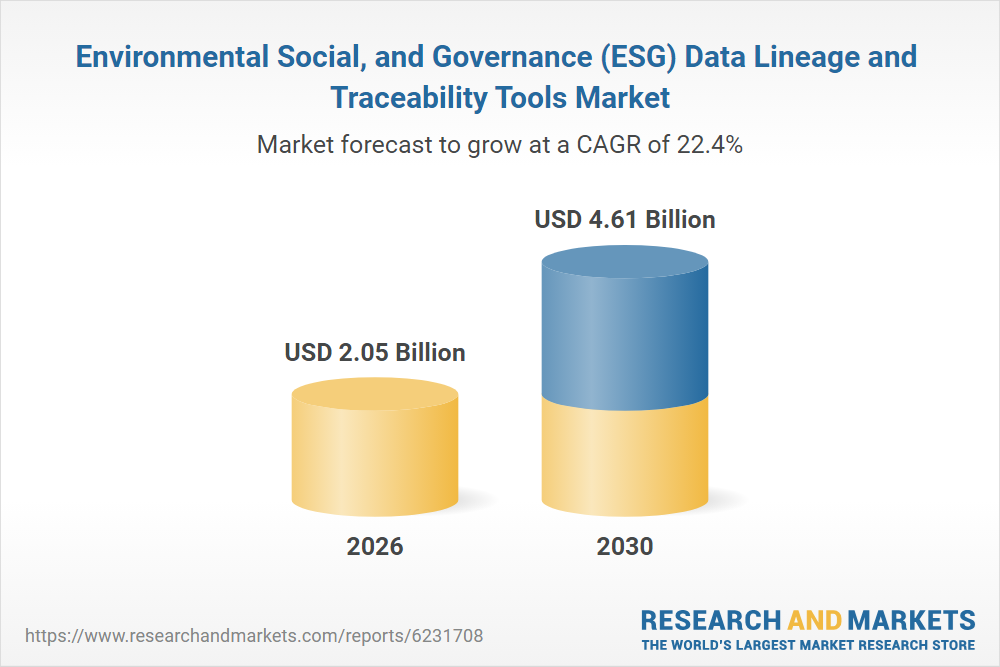 Environmental Social, and Governance (ESG) Data Lineage and Traceability Tools Market

Market forecast to grow at a CAGR of 22.4%

USD 2.05 Billion

USD 4.61 Billion

2026

2030

https://www.researchandmarkets.com/reports/6231708

RESEARCH AND MARKETS
THE WORLD'S LARGEST MARKET RESEARCH STORE